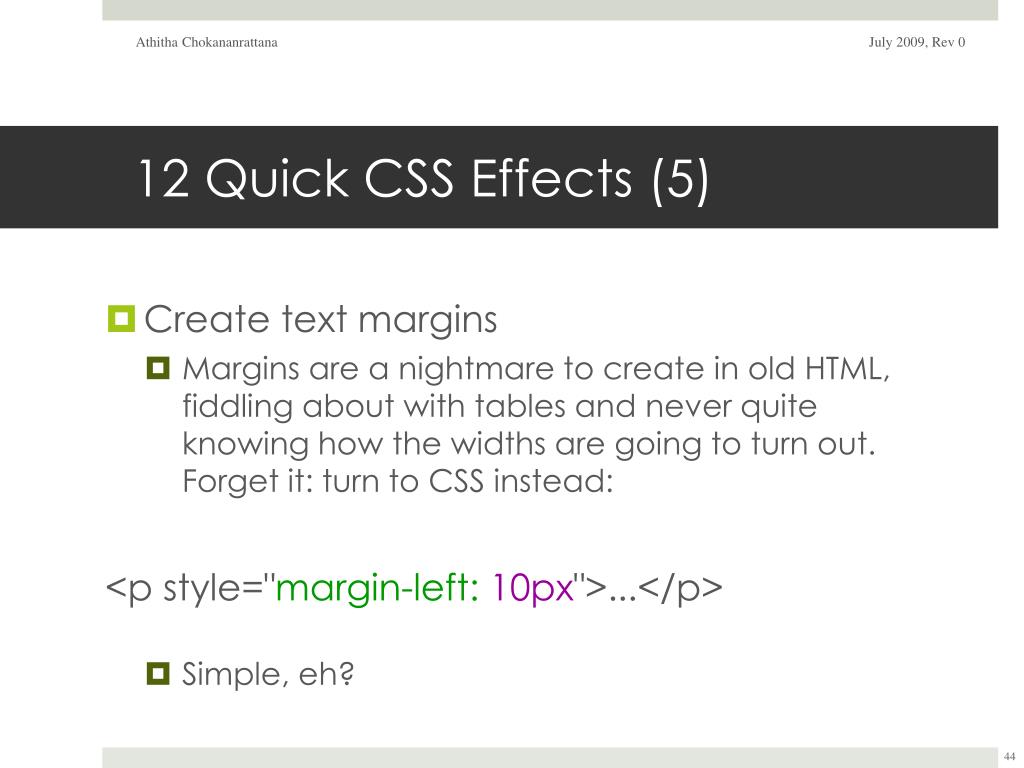 Athitha Chokananrattana

July 2009, Rev 0

12 Quick CSS Effects (5)

Create text margins

Margins are a nightmare to create in old HTML, fiddling about with tables and never quite knowing how the widths are going to turn out. Forget it: turn to CSS instead:

<p style="margin-left: 10px">...</p>

Simple, eh?

44